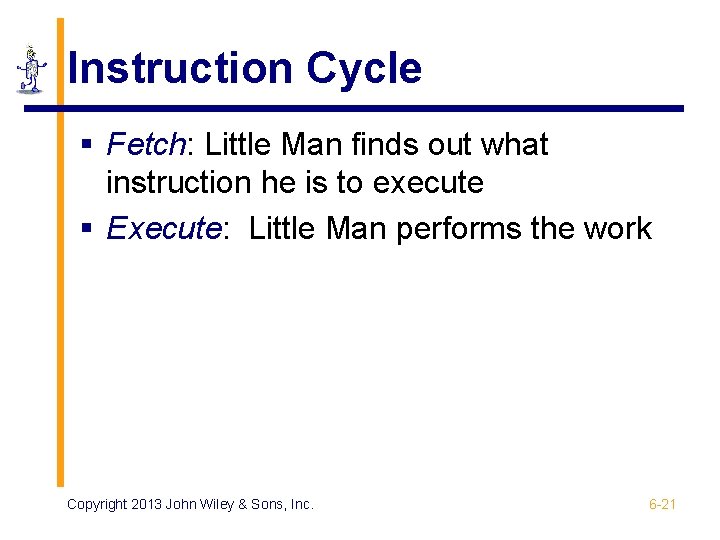 Instruction Cycle

▪ Fetch: Little Man finds out what instruction he is to execute
▪ Execute: Little Man performs the work

Copyright 2013 John Wiley & Sons, Inc.

6-21